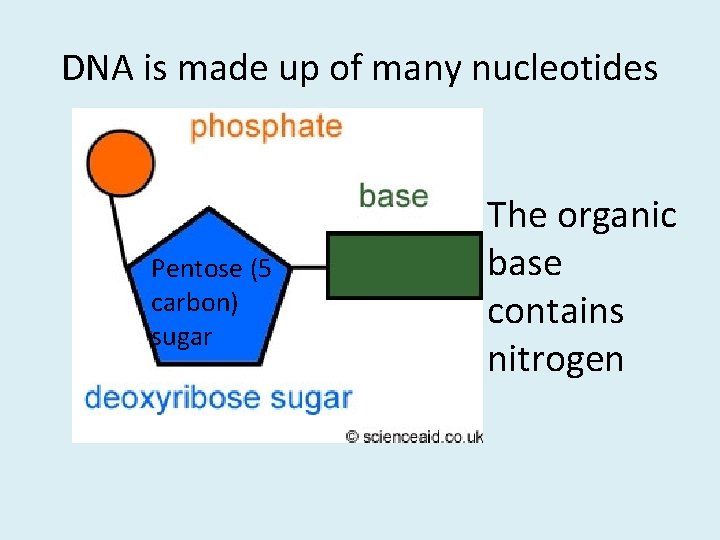 DNA is made up of many nucleotides

phosphate

base

Pentose (5 carbon) sugar

deoxyribose sugar

© scienceaid.co.uk

The organic base contains nitrogen